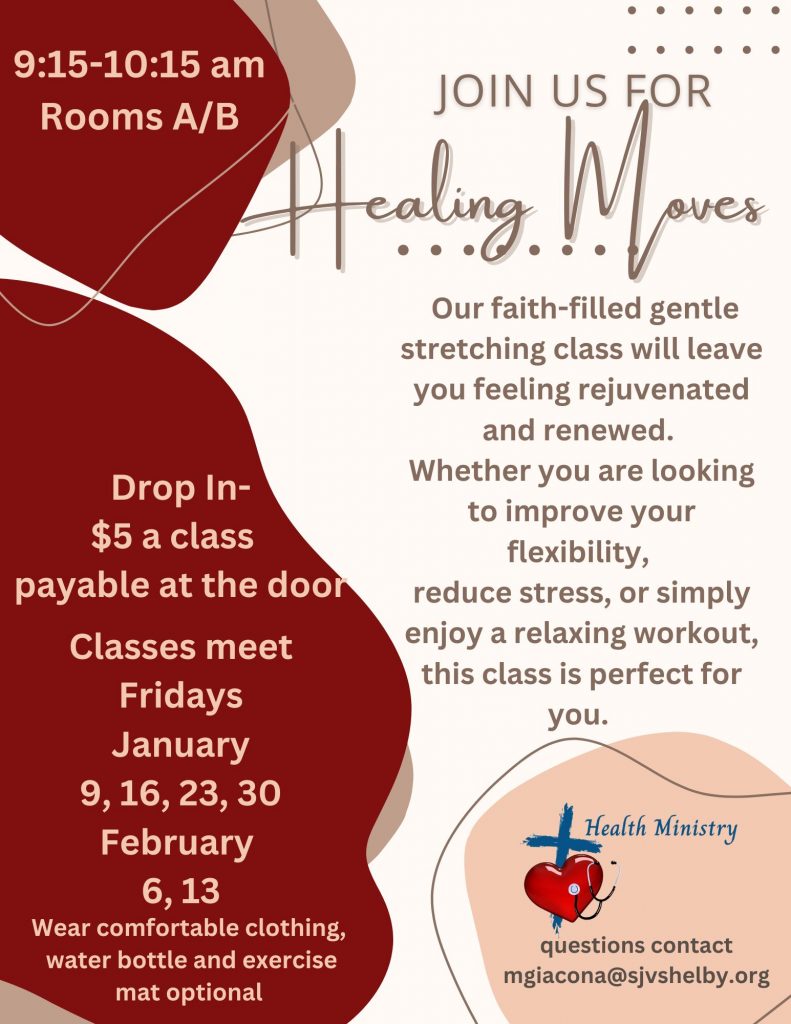 9:15-10:15 am
Rooms A/B

JOIN US FOR
Healing Moves

Our faith-filled gentle stretching class will leave you feeling rejuvenated and renewed.
Whether you are looking to improve your flexibility, reduce stress, or simply enjoy a relaxing workout, this class is perfect for you.

Drop In-
$5 a class
payable at the door

Classes meet
Fridays
January
9, 16, 23, 30
February
6, 13

Wear comfortable clothing, water bottle and exercise mat optional

Health Ministry

questions contact
mgiacona@sjvshelby.org